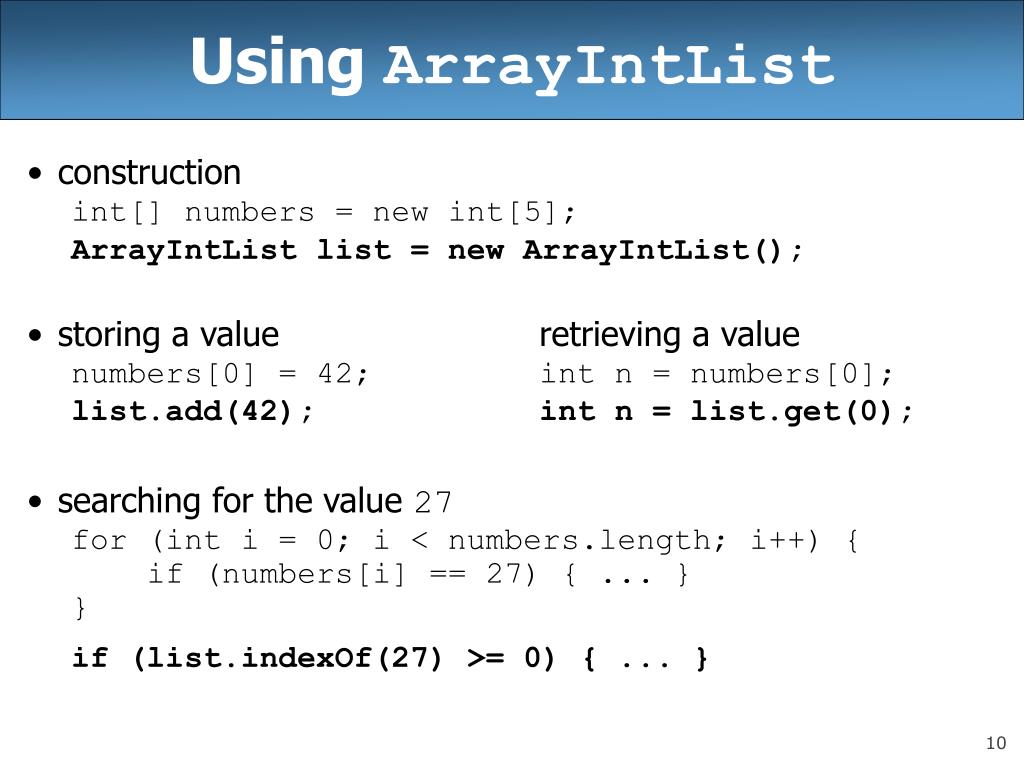 Using ArrayIntList

• construction
int[] numbers = new int[5];
ArrayIntList list = new ArrayIntList();

• storing a value
numbers[0] = 42;
list.add(42);

retrieving a value
int n = numbers[0];
int n = list.get(0);

• searching for the value 27
for (int i = 0; i < numbers.length; i++) {
    if (numbers[i] == 27) { ... }
}

if (list.indexOf(27) >= 0) { ... }

10